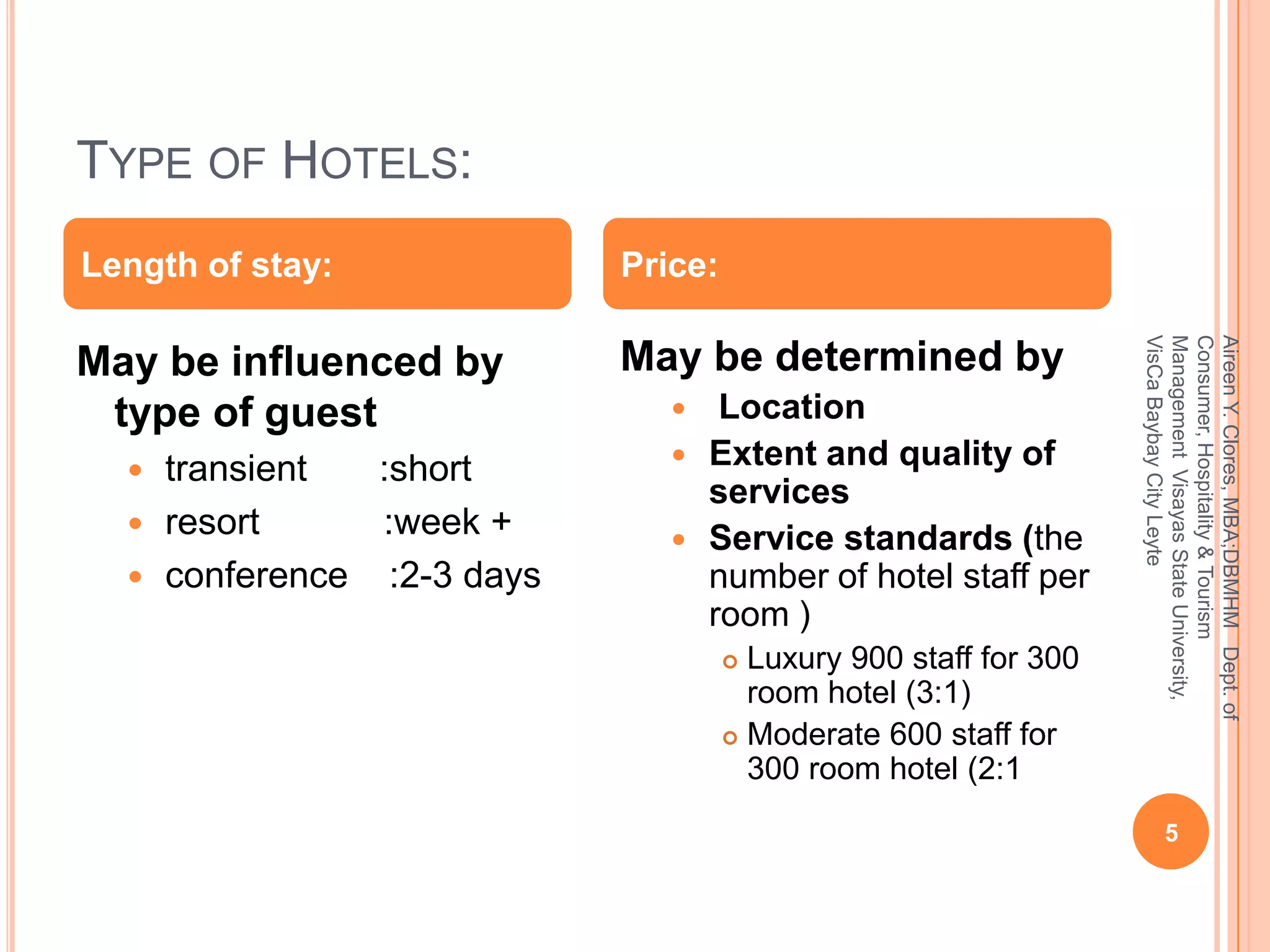 TYPE OF HOTELS:

Length of stay:

May be influenced by type of guest

- transient :short
- resort :week +
- conference :2-3 days

Price:

May be determined by

- Location
- Extent and quality of services
- Service standards (the number of hotel staff per room )
  - Luxury 900 staff for 300 room hotel (3:1)
  - Moderate 600 staff for 300 room hotel (2:1

Aireen Y. Clores, MBA;DBMHM Dept. of Consumer, Hospitality & Tourism Management Visayas State University, VisCa Baybay City Leyte

5